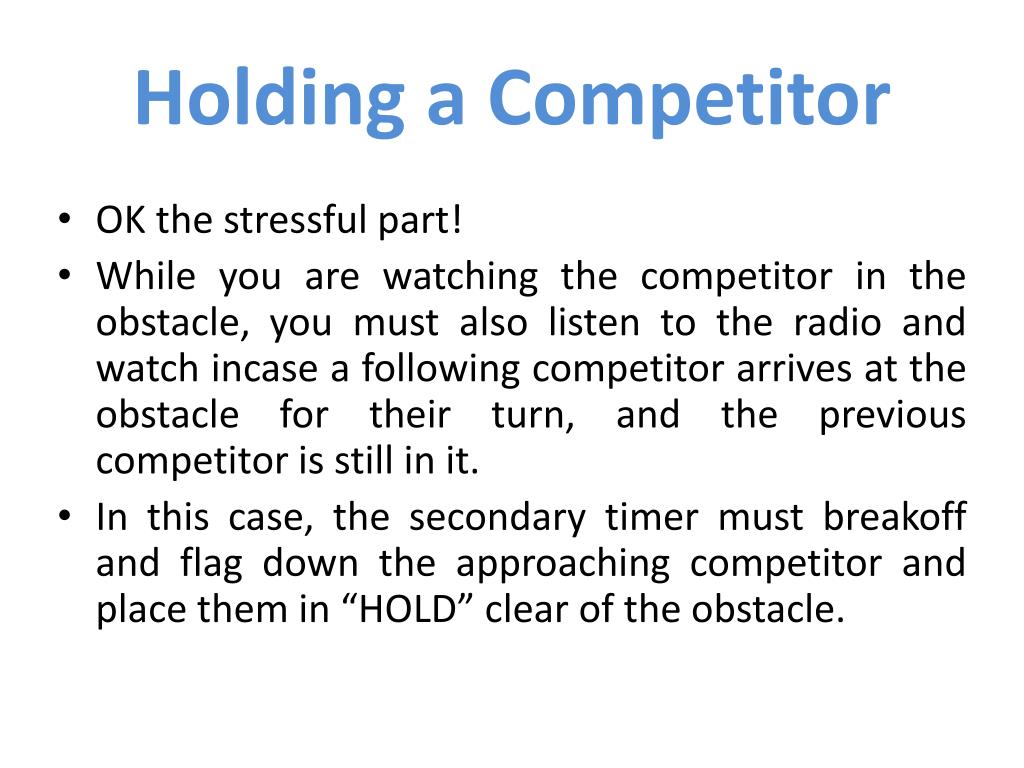 Holding a Competitor

• OK the stressful part!
• While you are watching the competitor in the obstacle, you must also listen to the radio and watch incase a following competitor arrives at the obstacle for their turn, and the previous competitor is still in it.
• In this case, the secondary timer must breakoff and flag down the approaching competitor and place them in “HOLD” clear of the obstacle.